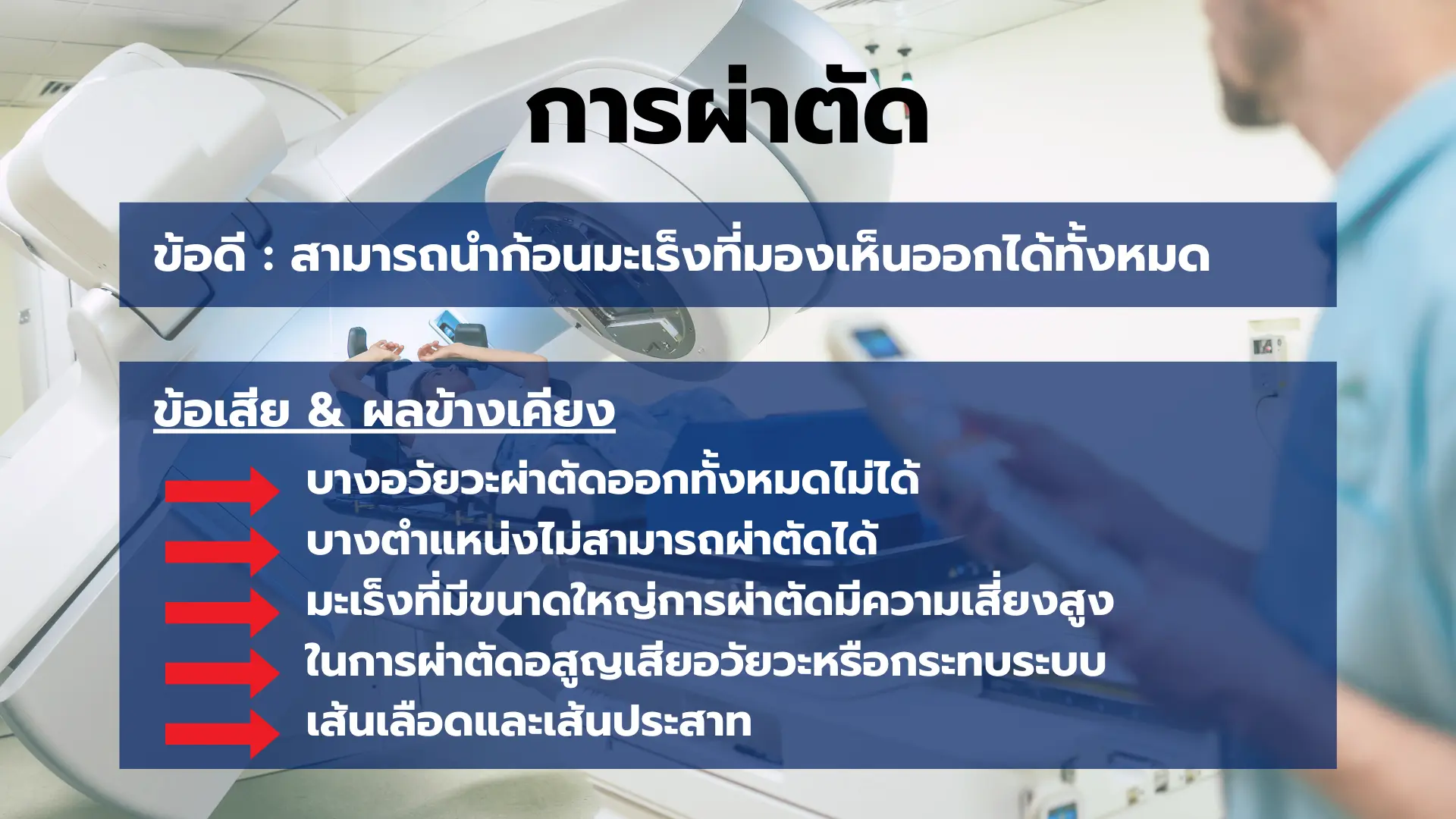 การผ่าตัด

ข้อดี : สามารถนำก้อนมะเร็งที่มองเห็นออกได้ทั้งหมด

ข้อเสีย & ผลข้างเคียง

บางอวัยวะผ่าตัดออกทั้งหมดไม่ได้
บางตำแหน่งไม่สามารถผ่าตัดได้
มะเร็งที่มีขนาดใหญ่การผ่าตัดมีความเสี่ยงสูง
ในการผ่าตัดอสูญเสียอวัยวะหรือกระทบระบบ
เส้นเลือดและเส้นประสาท